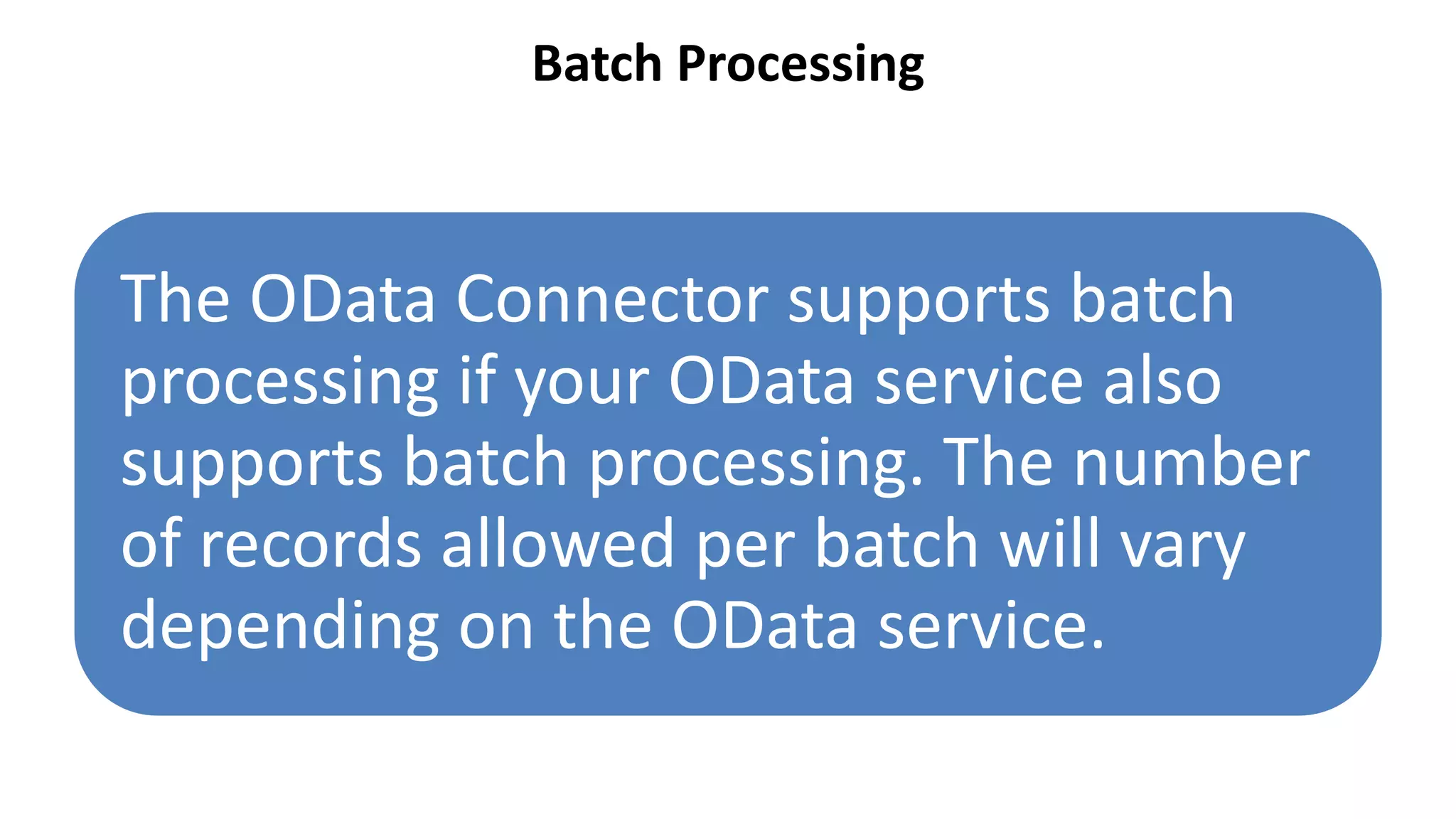 Batch Processing

The OData Connector supports batch processing if your OData service also supports batch processing. The number of records allowed per batch will vary depending on the OData service.